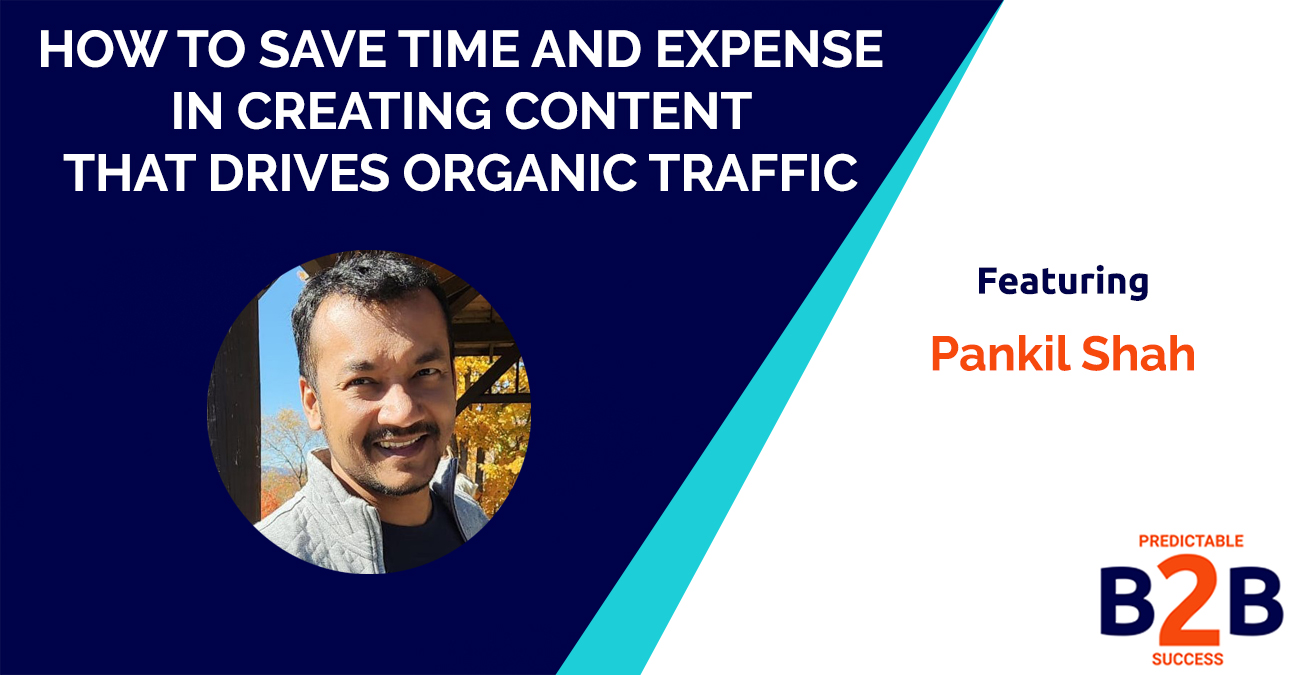 HOW TO SAVE TIME AND EXPENSE IN CREATING CONTENT THAT DRIVES ORGANIC TRAFFIC

Featuring

Pankil Shah

PREDICTABLE
B2B
SUCCESS